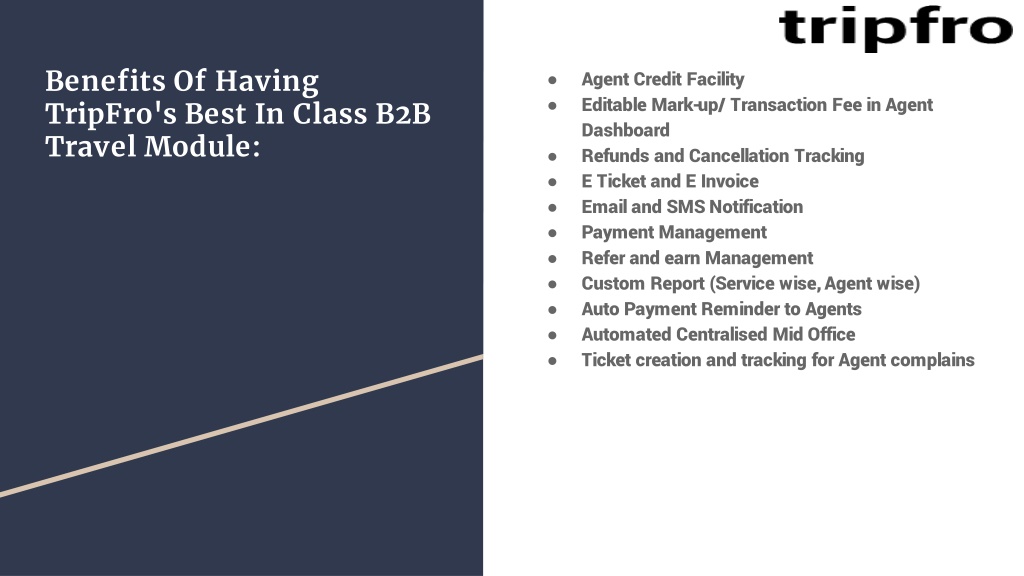 tripfro

Benefits Of Having TripFro's Best In Class B2B Travel Module:

- Agent Credit Facility
- Editable Mark-up/ Transaction Fee in Agent Dashboard
- Refunds and Cancellation Tracking
- E Ticket and E Invoice
- Email and SMS Notification
- Payment Management
- Refer and earn Management
- Custom Report (Service wise, Agent wise)
- Auto Payment Reminder to Agents
- Automated Centralised Mid Office
- Ticket creation and tracking for Agent complains